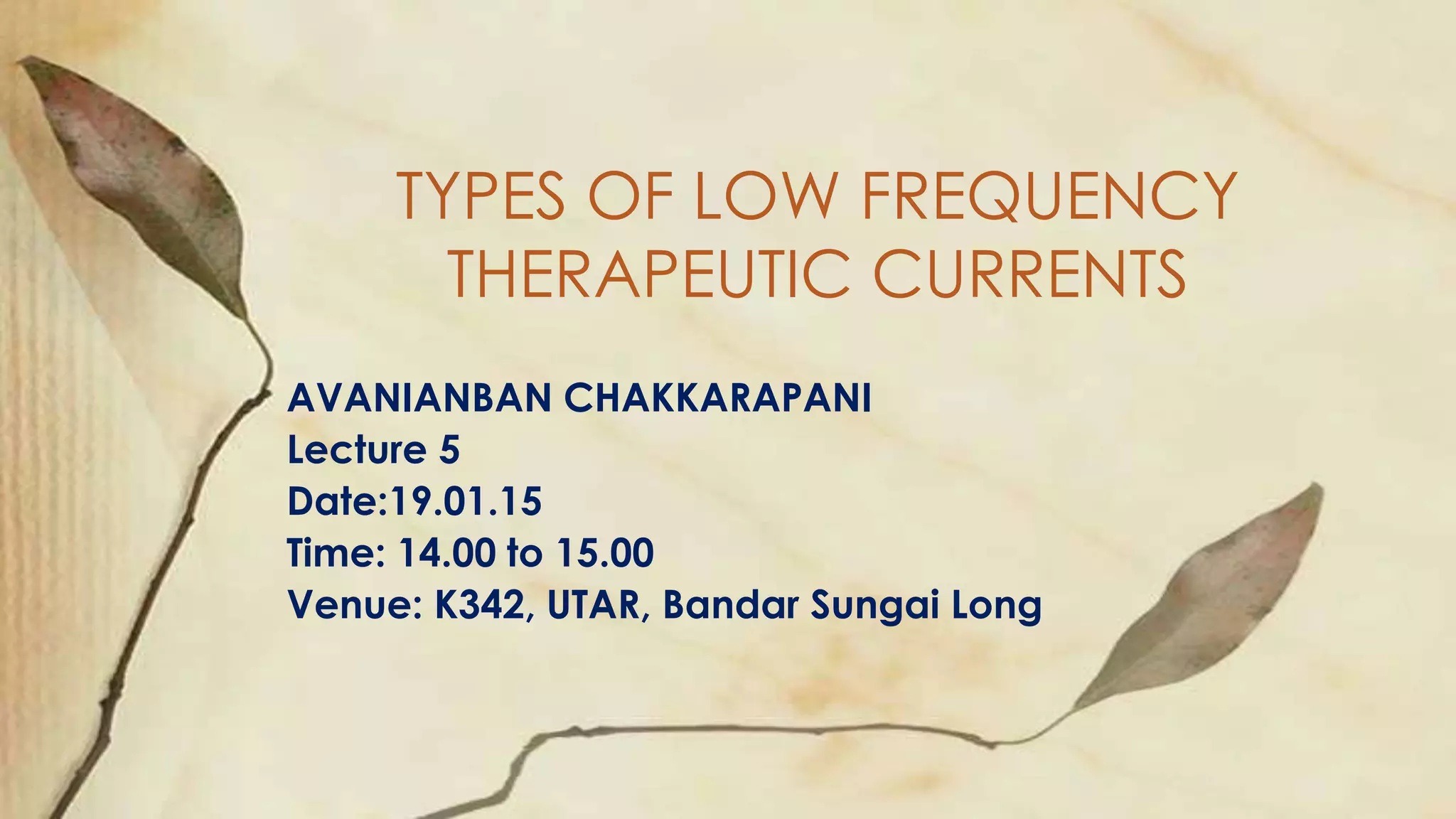 TYPES OF LOW FREQUENCY THERAPEUTIC CURRENTS

AVANIANBAN CHAKKARAPANI
Lecture 5
Date:19.01.15
Time: 14.00 to 15.00
Venue: K342, UTAR, Bandar Sungai Long